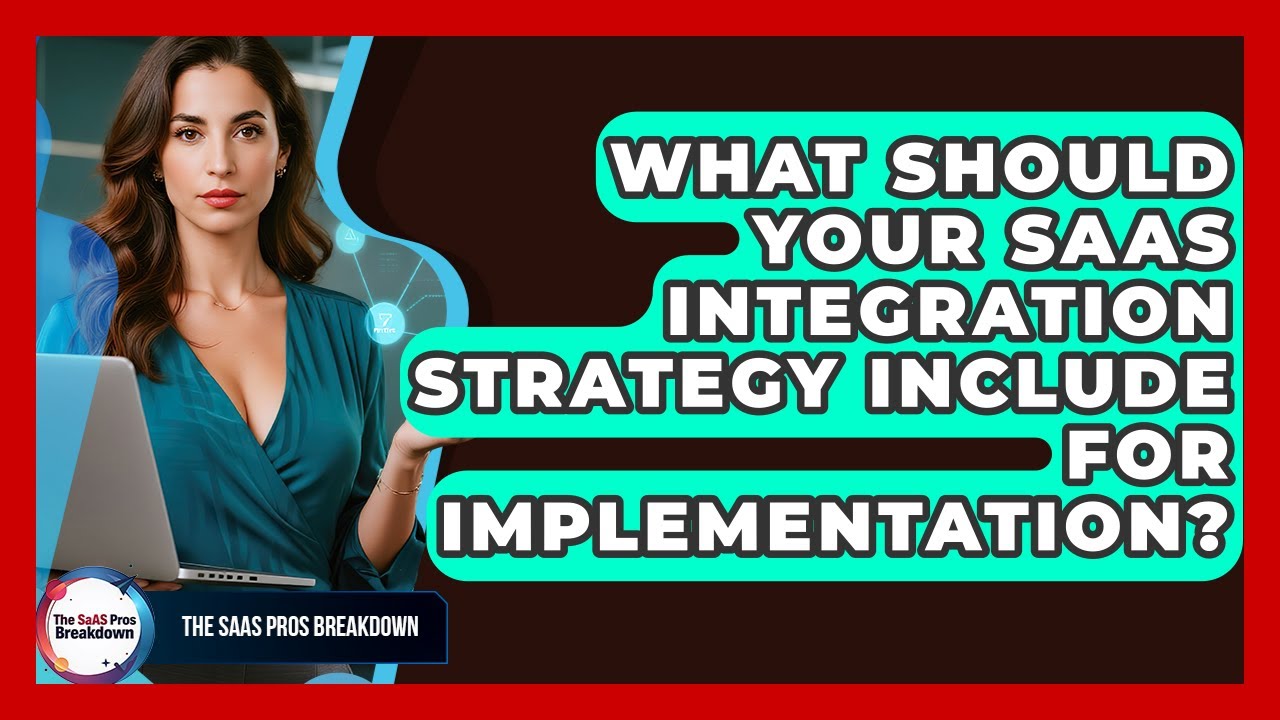 WHAT SHOULD YOUR SAAS INTEGRATION STRATEGY INCLUDE FOR IMPLEMENTATION?

The SaaS Pros Breakdown

THE SAAS PROS BREAKDOWN